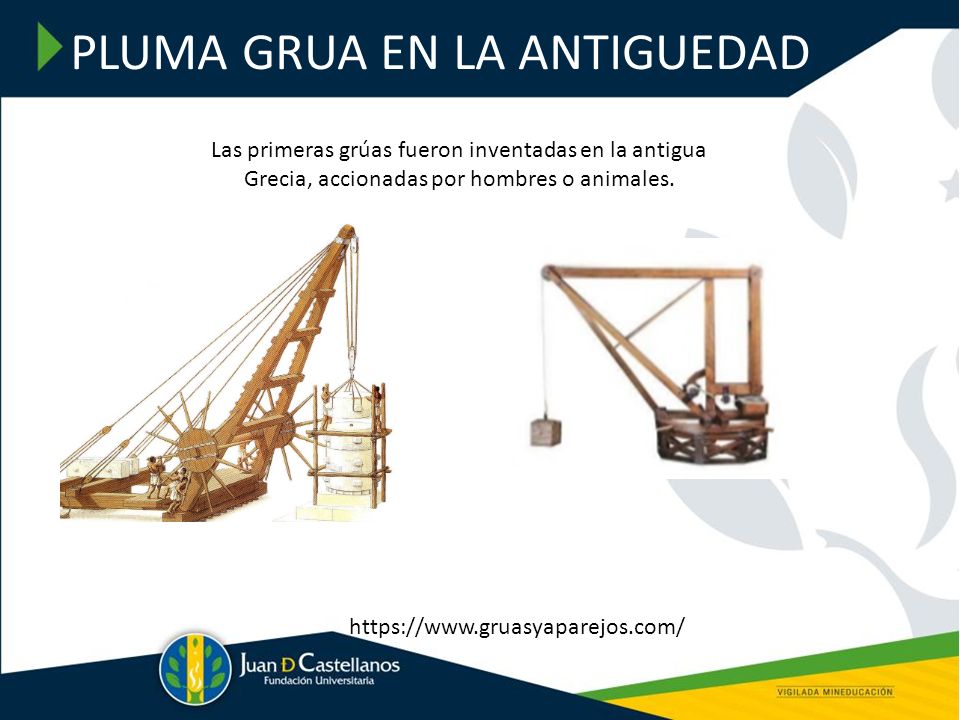 PLUMA GRUA EN LA ANTIGUEDAD

Las primeras grúas fueron inventadas en la antigua Grecia, accionadas por hombres o animales.

https://www.gruasyaparejos.com/

Juan D Castellanos
Fundación Universitaria

VIGILADA MINEDUCACIÓN